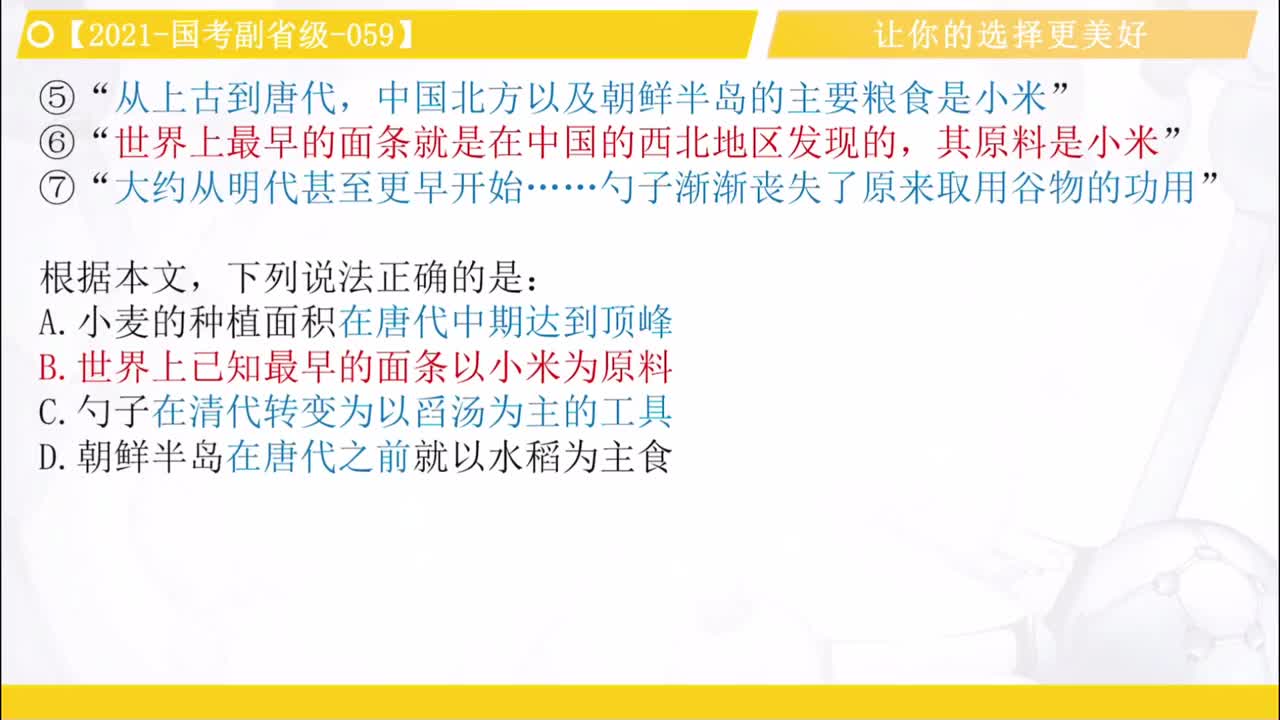 【2021-国考副省级-059】

让你的选择更美好

⑤“从上古到唐代，中国北方以及朝鲜半岛的主要粮食是小米”
⑥“世界上最早的面条就是在中国的西北地区发现的，其原料是小米”
⑦“大约从明代甚至更早开始……勺子渐渐丧失了原来取用谷物的功用”

根据本文，下列说法正确的是：
A.小麦的种植面积在唐代中期达到顶峰
B.世界上已知最早的面条以小米为原料
C.勺子在清代转变为以舀汤为主的工具
D.朝鲜半岛在唐代之前就以水稻为主食